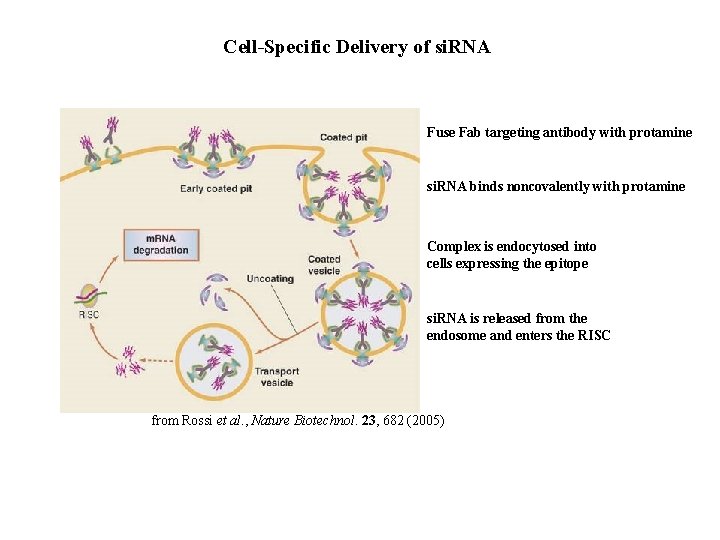 Cell-Specific Delivery of siRNA

Coated pit

Early coated pit

mRNA degradation

Coated vesicle

Uncoating

RISC

Transport vesicle

Fuse Fab targeting antibody with protamine

siRNA binds noncovalently with protamine

Complex is endocytosed into cells expressing the epitope

siRNA is released from the endosome and enters the RISC

from Rossi et al., Nature Biotechnol. 23, 682 (2005)